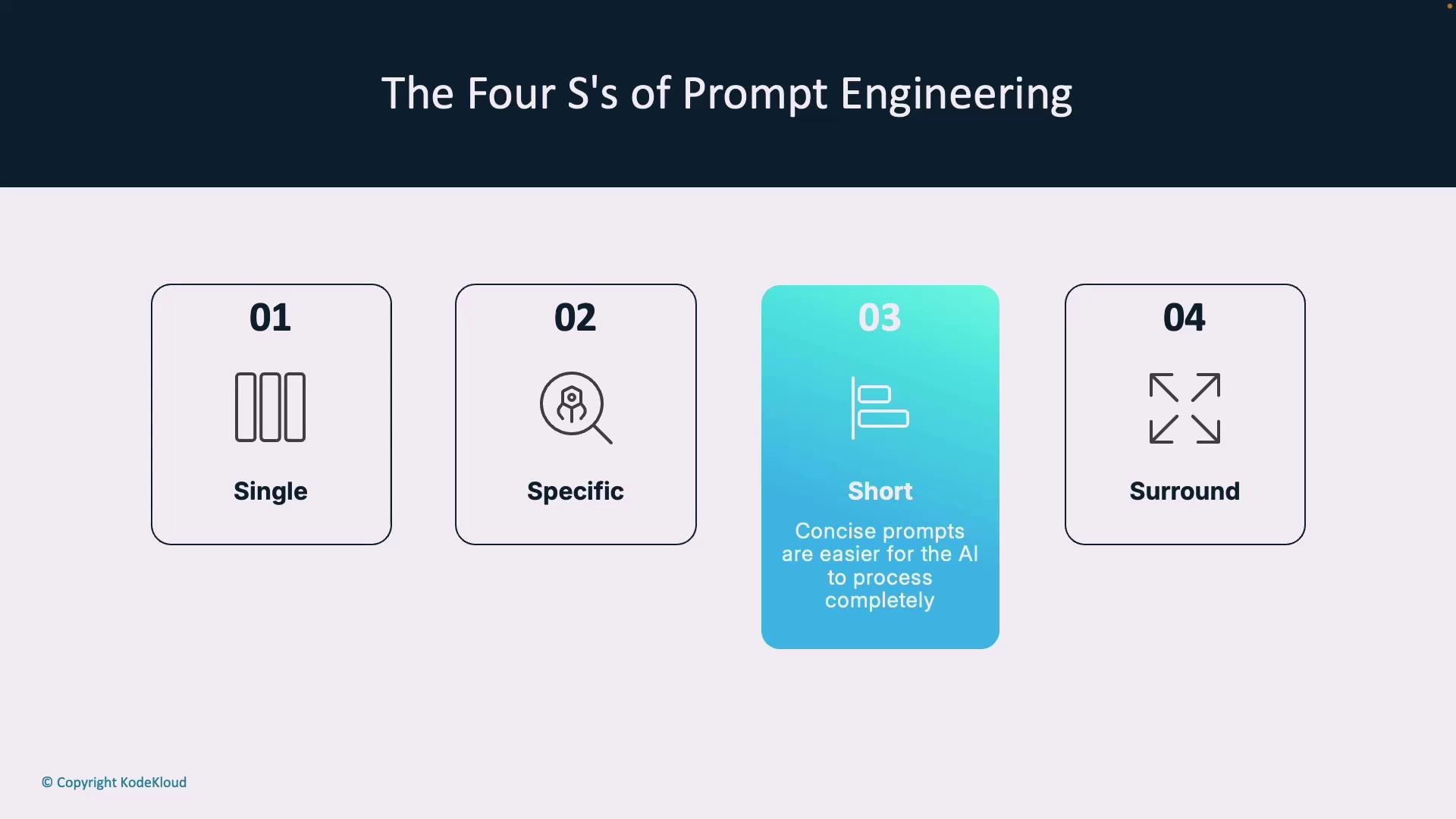 The Four S's of Prompt Engineering

01

Single

02

Specific

03

Short

Concise prompts are easier for the AI to process completely

04

Surround

© Copyright KodeKloud